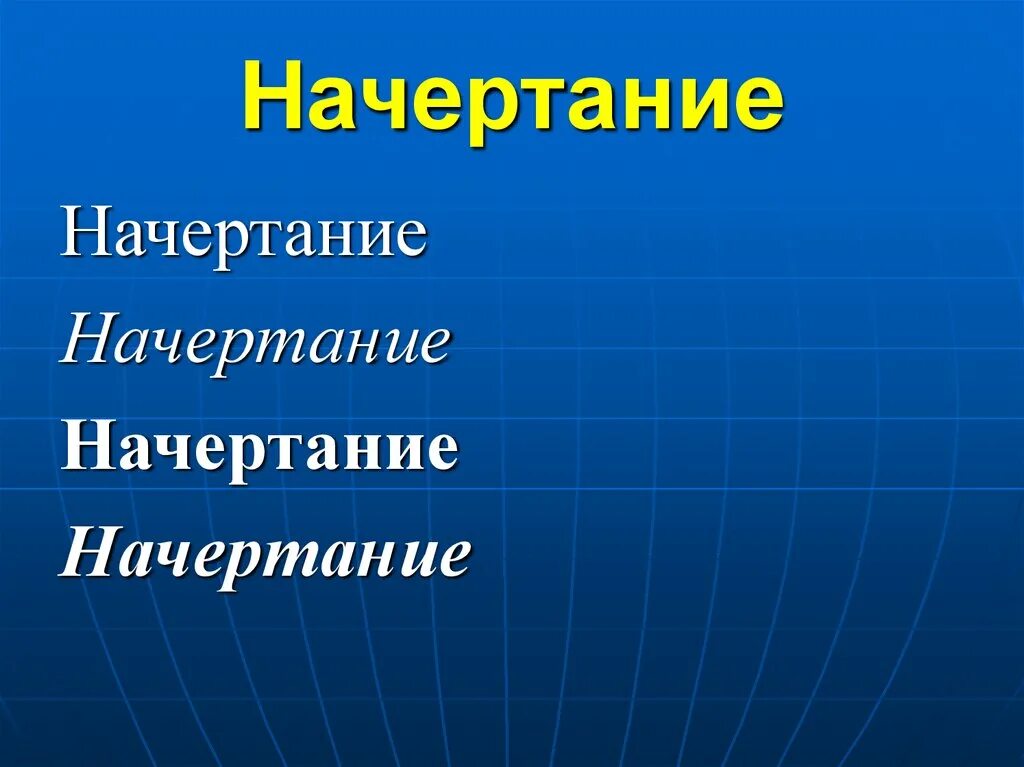 Начертание

Начертание

Начертание

Начертание

Начертание